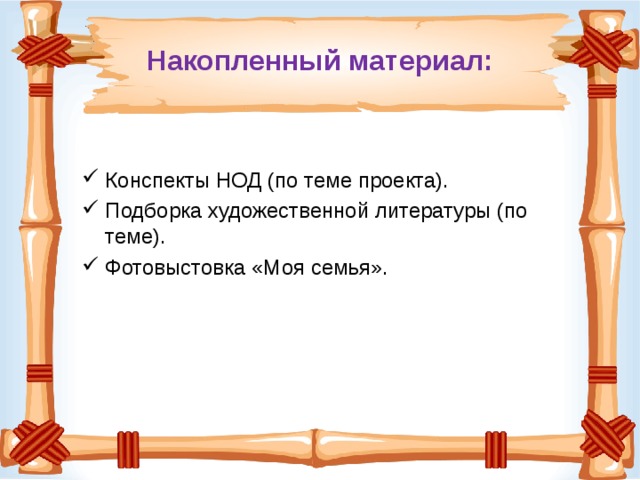 Накопленный материал:

✓ Конспекты НОД (по теме проекта).
✓ Подборка художественной литературы (по теме).
✓ Фотовыстовка «Моя семья».